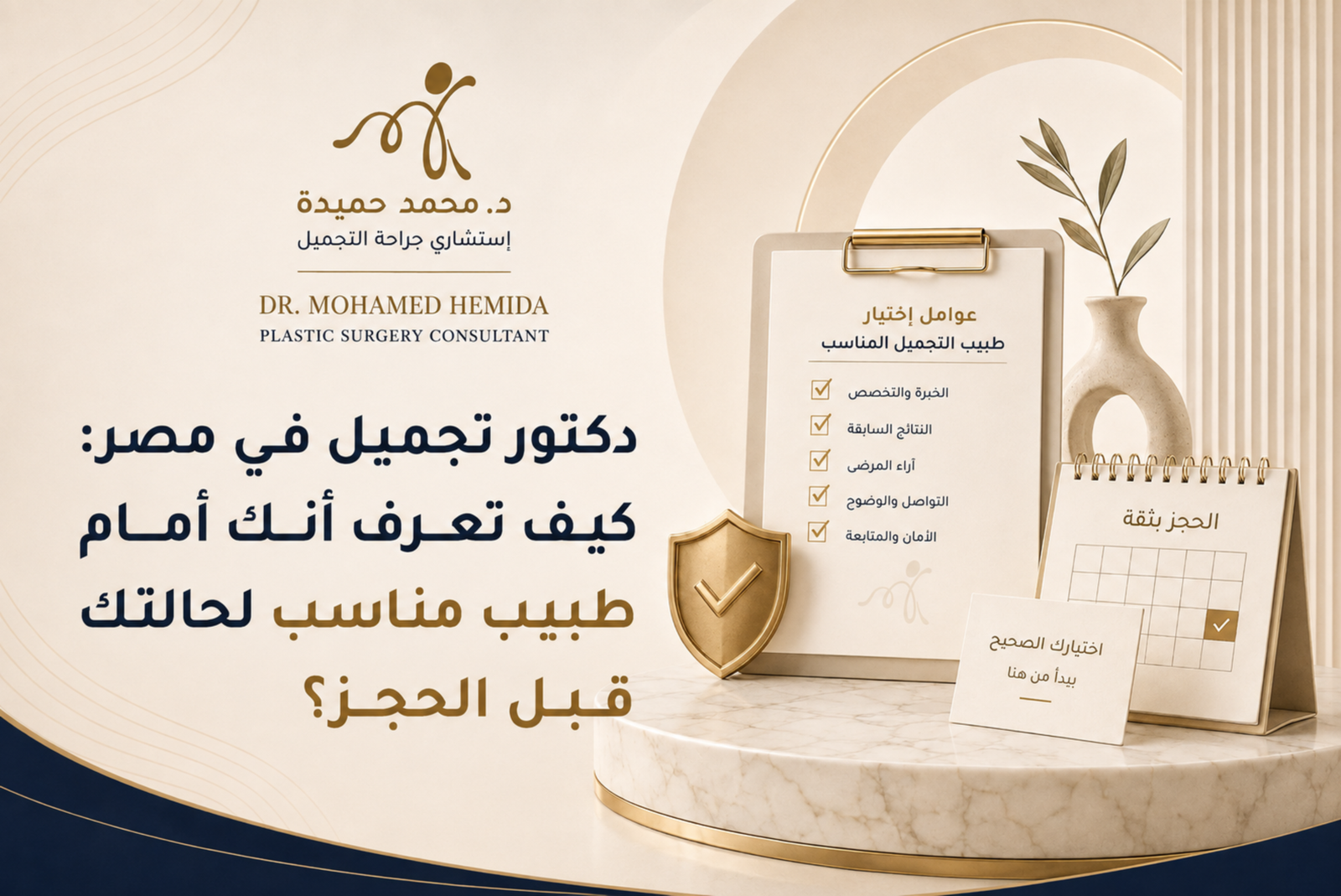 د. محمد حميدة
إستشاري جراحة التجميل
DR. MOHAMED HEMIDA
PLASTIC SURGERY CONSULTANT

دكتور تجميل في مصر: كيف تعرف أنك أمام طبيب مناسب لحالتك قبل الحجز؟

عوامل إختيار
طبيب التجميل المناسب
الخبرة والتخصص
النتائج السابقة
آراء المرضى
التواصل والوضوح
الأمان والمتابعة

الحجز بثقة

اختيارك الصحيح
يبدأ من هنا